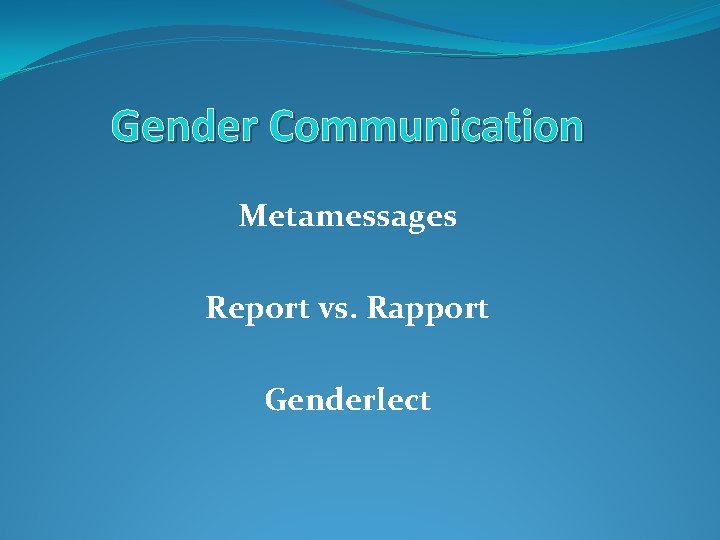 Gender Communication

Metamessages

Report vs. Rapport

Genderlect